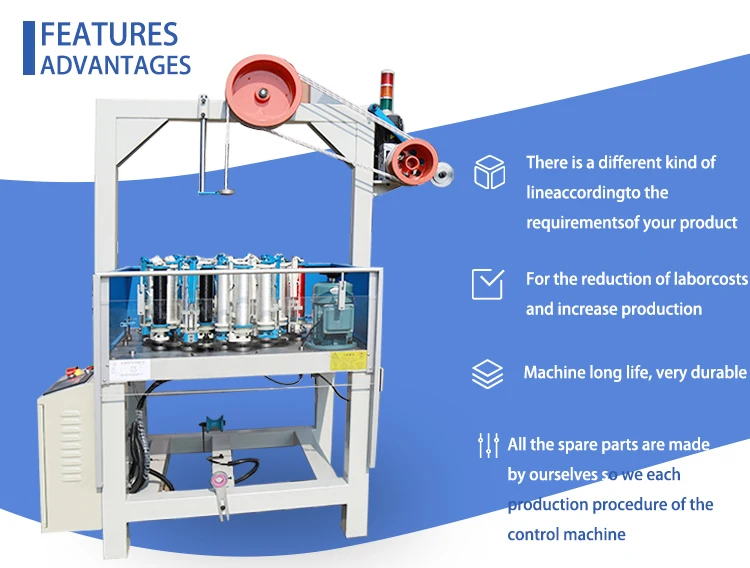 FEATURES
ADVANTAGES

There is a different kind of lineaccordingto the requirementsof your product

For the reduction of laborcosts and increase production

Machine long life, very durable

All the spare parts are made by ourselves so we each production procedure of the control machine